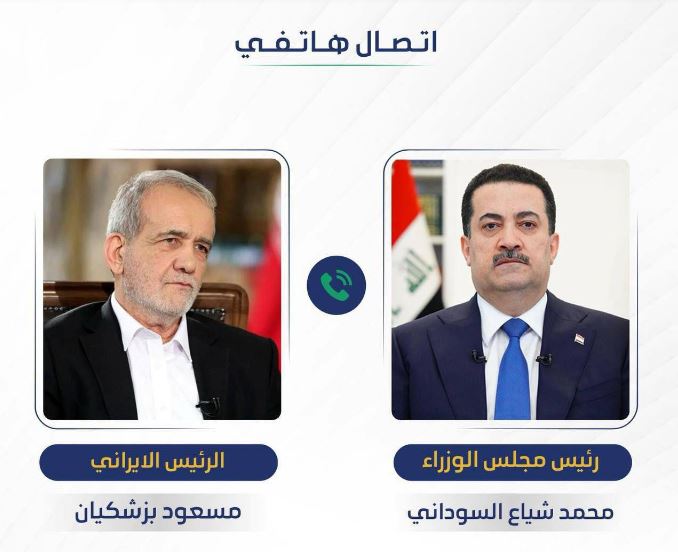 اتصال هاتفي

رئيس مجلس الوزراء

محمد شياع السوداني

الرئيس الايراني

مسعود بزشكيان